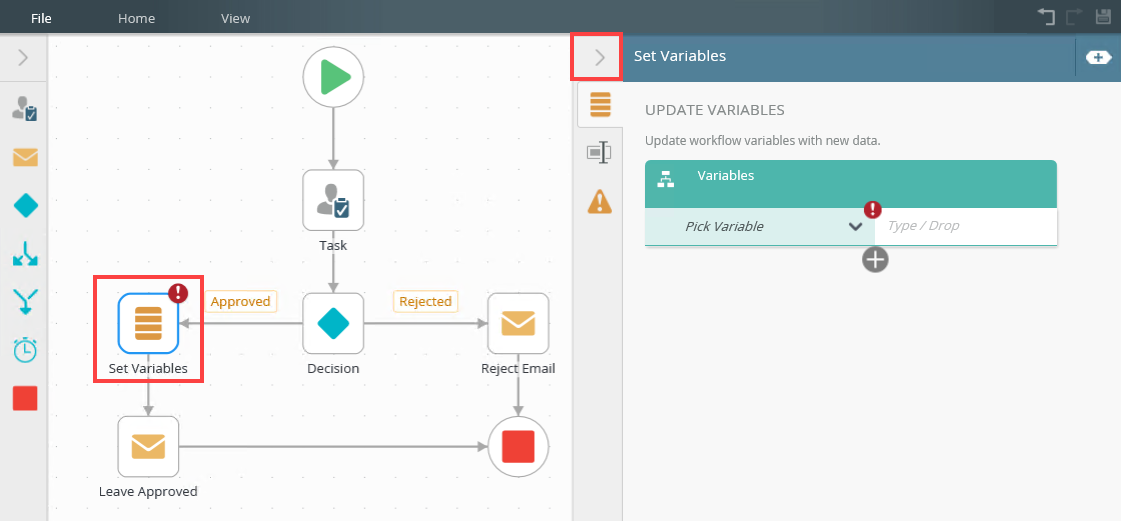 File Home View

Task

Approved

Rejected

Set Variables

Decision

Reject Email

Leave Approved

Set Variables

UPDATE VARIABLES

Update workflow variables with new data.

Variables

Pick Variable

Type / Drop